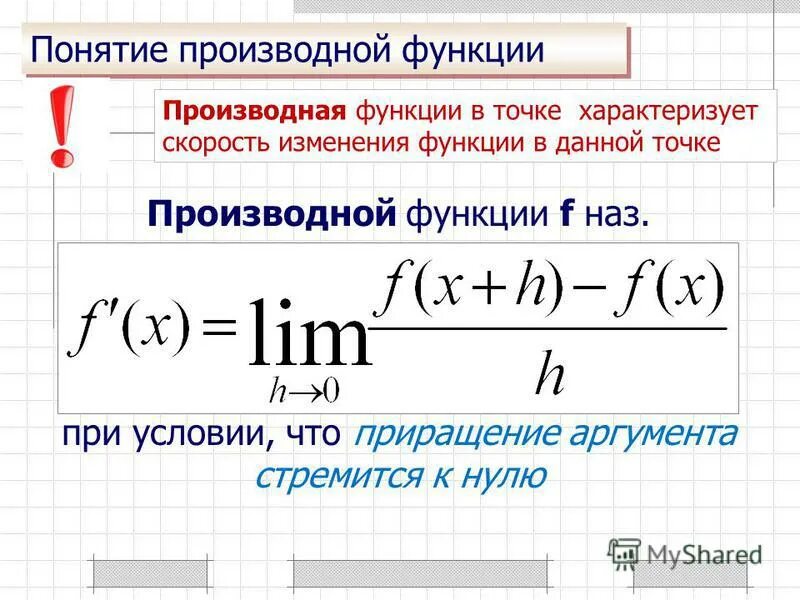 Понятие производной функции

!

Производная функции в точке характеризует скорость изменения функции в данной точке

Производной функции f наз.

$f'(x) = \lim_{h \to 0} \frac{f(x+h) - f(x)}{h}$

при условии, что приращение аргумента стремится к нулю

MyShared